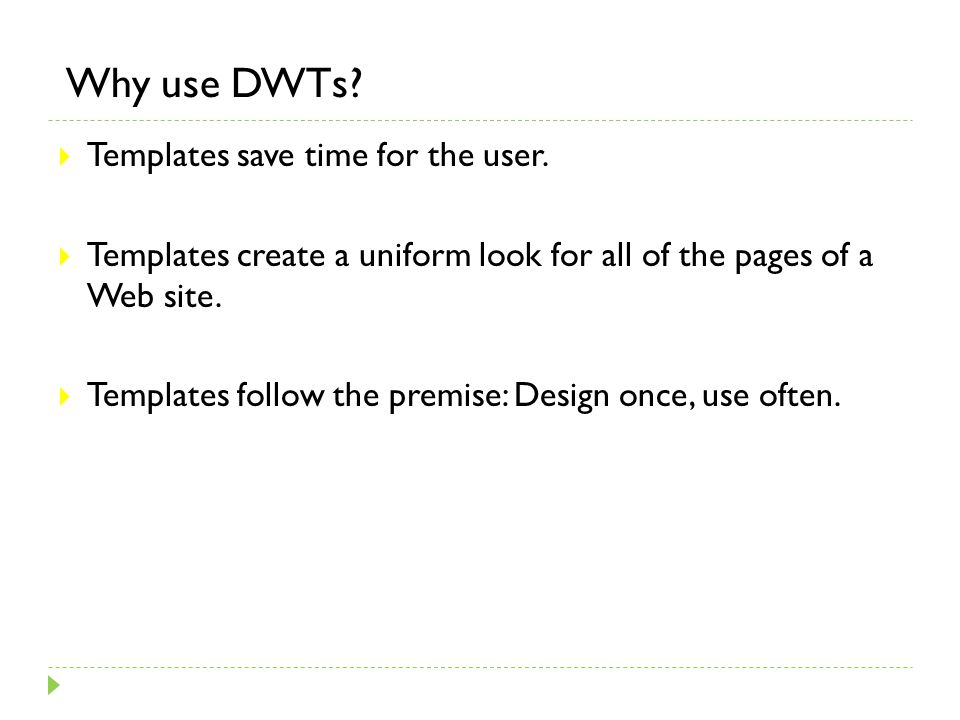 Why use DWTs?

Templates save time for the user.

Templates create a uniform look for all of the pages of a Web site.

Templates follow the premise: Design once, use often.